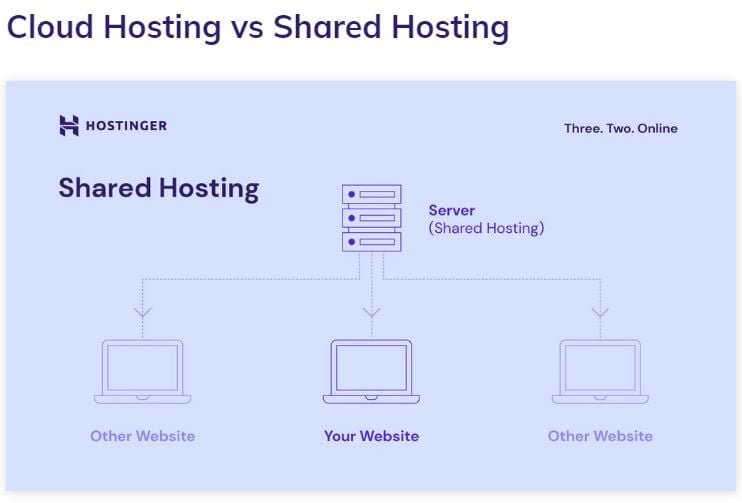 Cloud Hosting vs Shared Hosting

HOSTINGER

Three. Two. Online

Shared Hosting

Server
(Shared Hosting)

Other Website

Your Website

Other Website